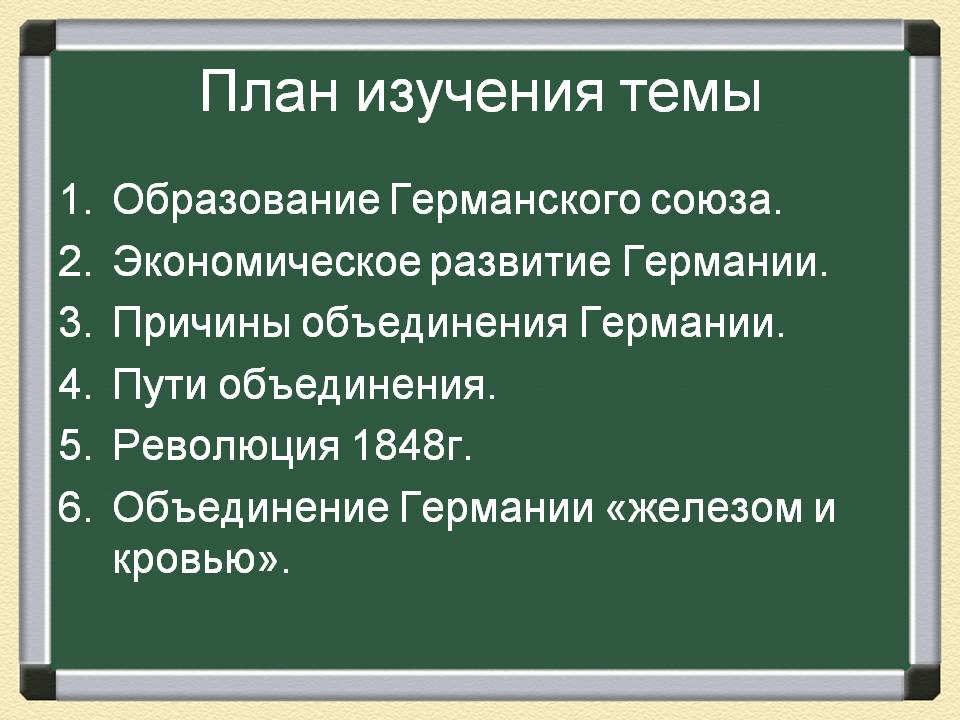 План изучения темы

1. Образование Германского союза.
2. Экономическое развитие Германии.
3. Причины объединения Германии.
4. Пути объединения.
5. Революция 1848г.
6. Объединение Германии «железом и кровью».